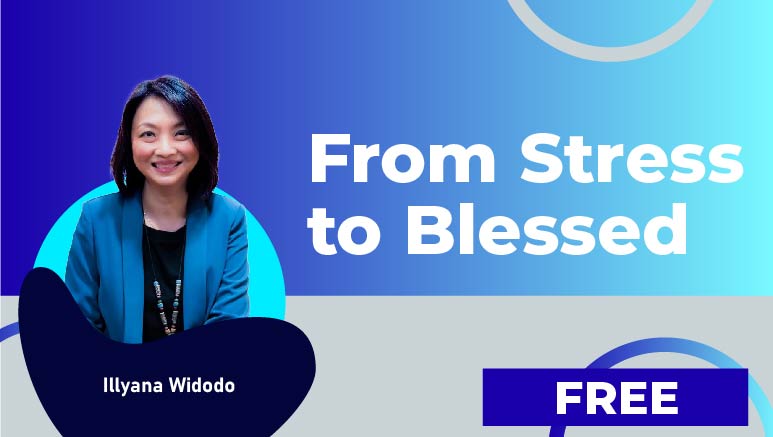 From Stress to Blessed

Illyana Widodo

FREE